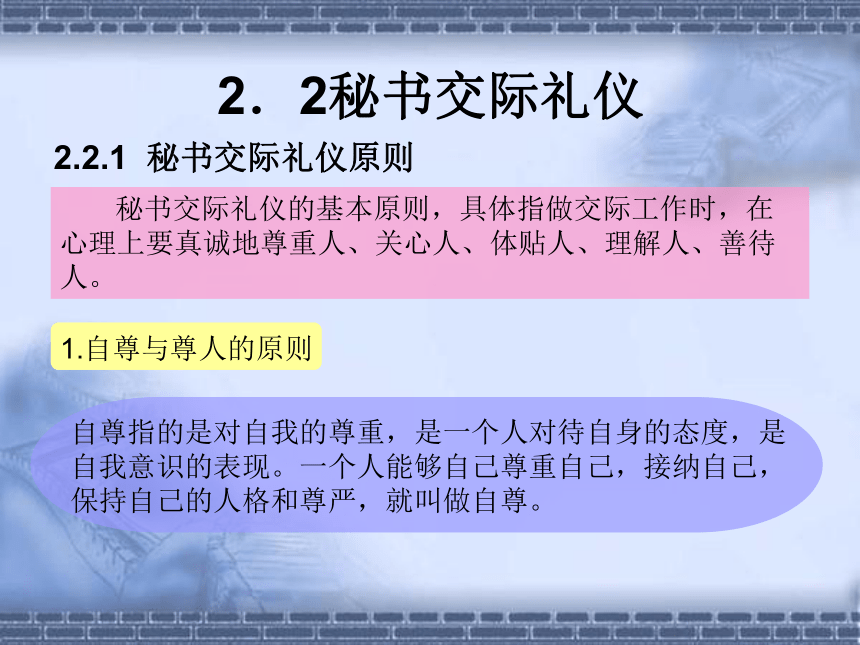 2．2秘书交际礼仪

2.2.1 秘书交际礼仪原则

秘书交际礼仪的基本原则，具体指做交际工作时，在心理上要真诚地尊重人、关心人、体贴人、理解人、善待人。

1.自尊与尊人的原则

自尊指的是对自我的尊重，是一个人对待自身的态度，是自我意识的表现。一个人能够自己尊重自己，接纳自己，保持自己的人格和尊严，就叫做自尊。